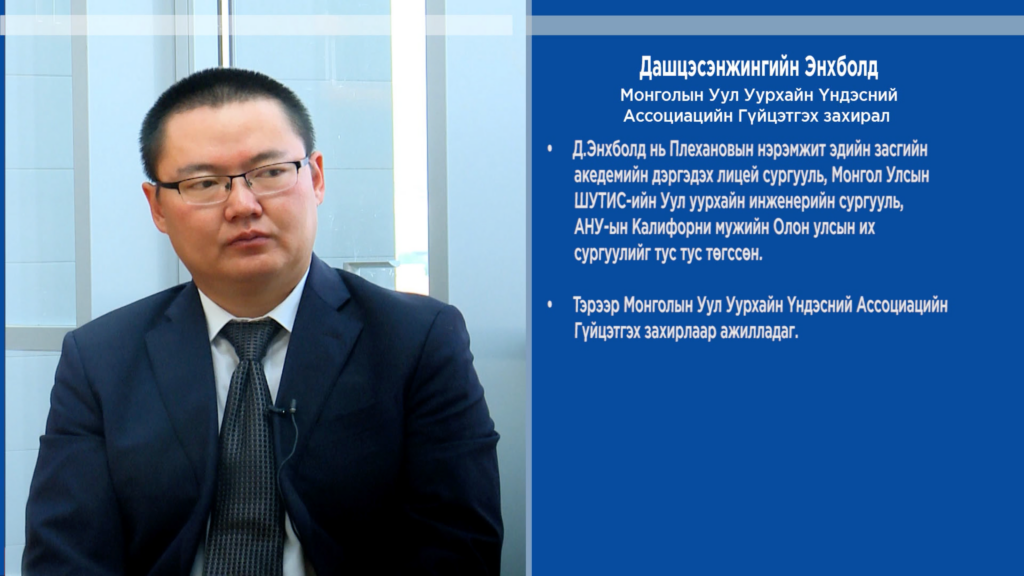 Дашцэсэнжингийн Энхболд
Монголын Уул Уурхайн Үндэсний Ассоциацийн Гүйцэтгэх захирал

• Д.Энхболд нь Плехановын нэрэмжит эдийн засгийн акедемийн дэргэдэх лицей сургууль, Монгол Улсын ШУТИС-ийн Уул уурхайн инженерийн сургууль, АНУ-ын Калифорни мужийн Олон улсын их сургуулийг тус тус төгссөн.

• Тэрээр Монголын Уул Уурхайн Үндэсний Ассоциацийн Гүйцэтгэх захирлаар ажилладаг.